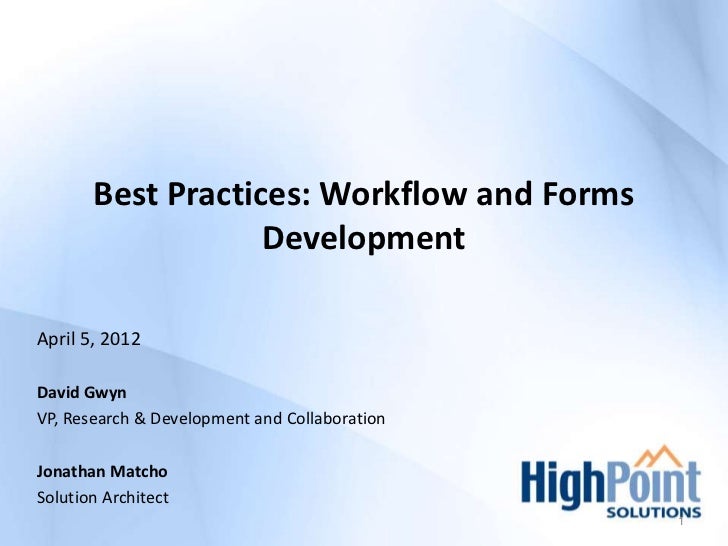 Best Practices: Workflow and Forms Development

April 5, 2012

David Gwyn
VP, Research & Development and Collaboration

Jonathan Matcho
Solution Architect

HighPoint
SOLUTIONS

1